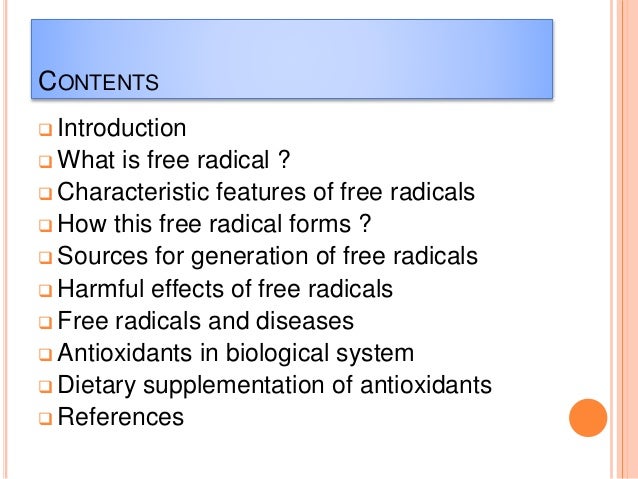 CONTENTS

- Introduction
- What is free radical ?
- Characteristic features of free radicals
- How this free radical forms ?
- Sources for generation of free radicals
- Harmful effects of free radicals
- Free radicals and diseases
- Antioxidants in biological system
- Dietary supplementation of antioxidants
- References